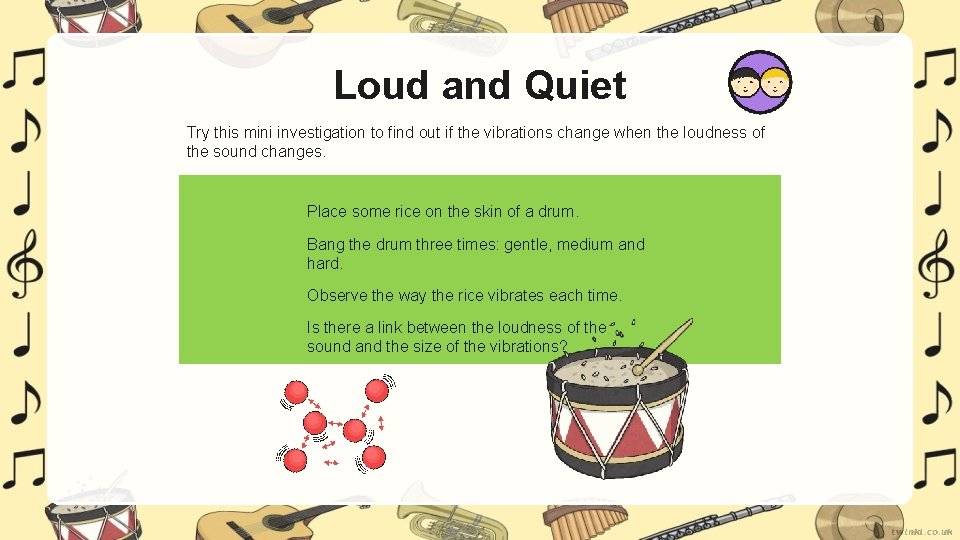 Loud and Quiet

Try this mini investigation to find out if the vibrations change when the loudness of the sound changes.

Place some rice on the skin of a drum.

Bang the drum three times: gentle, medium and hard.

Observe the way the rice vibrates each time.

Is there a link between the loudness of the sound and the size of the vibrations?

twinkl.co.uk